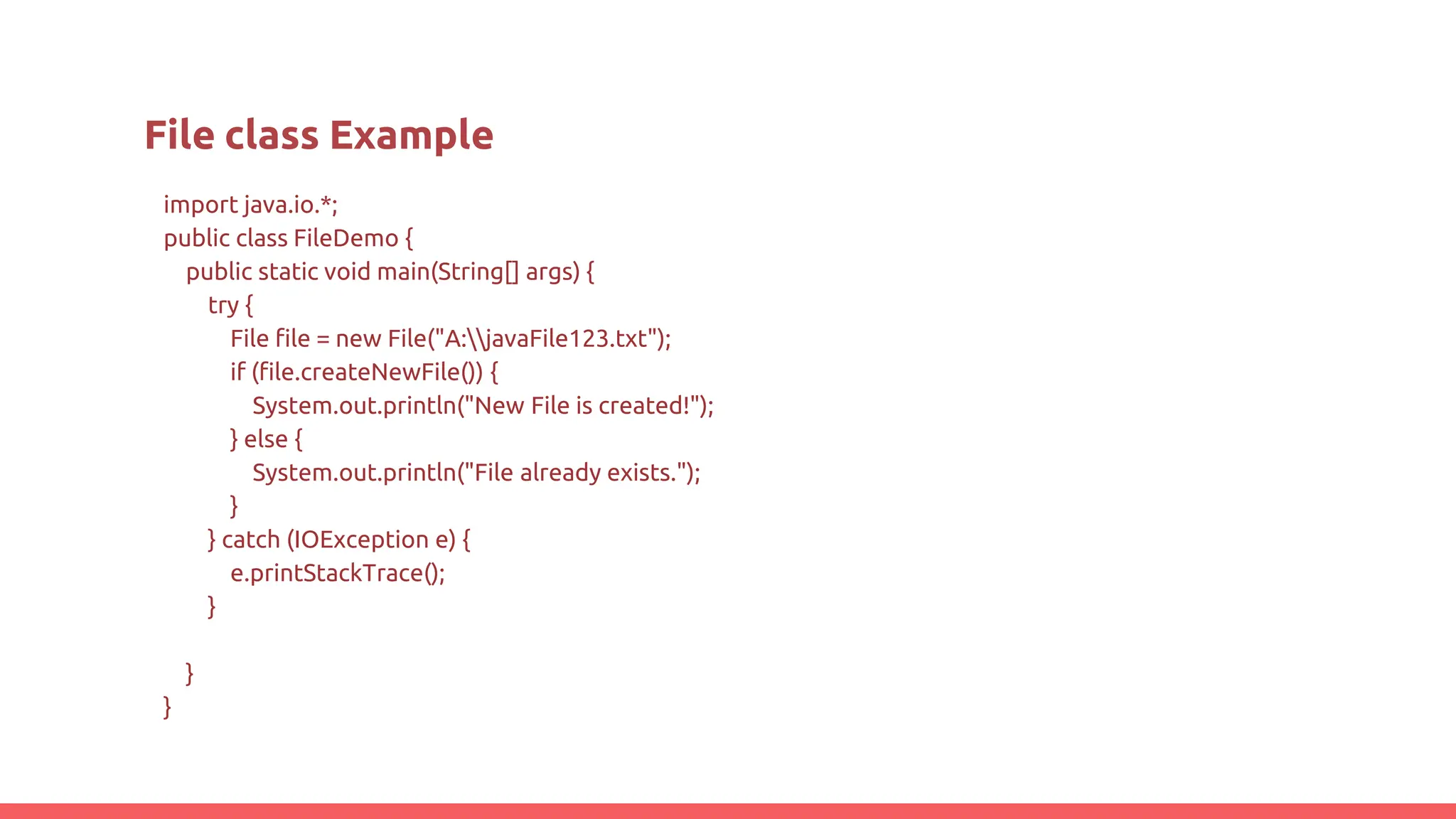 File class Example

import java.io.*;
public class FileDemo {
public static void main(String[] args) {
try {
File file = new File("A:\\javaFile123.txt");
if (file.createNewFile()) {
System.out.println("New File is created!");
} else {
System.out.println("File already exists.");
}
} catch (IOException e) {
e.printStackTrace();
}

}
}